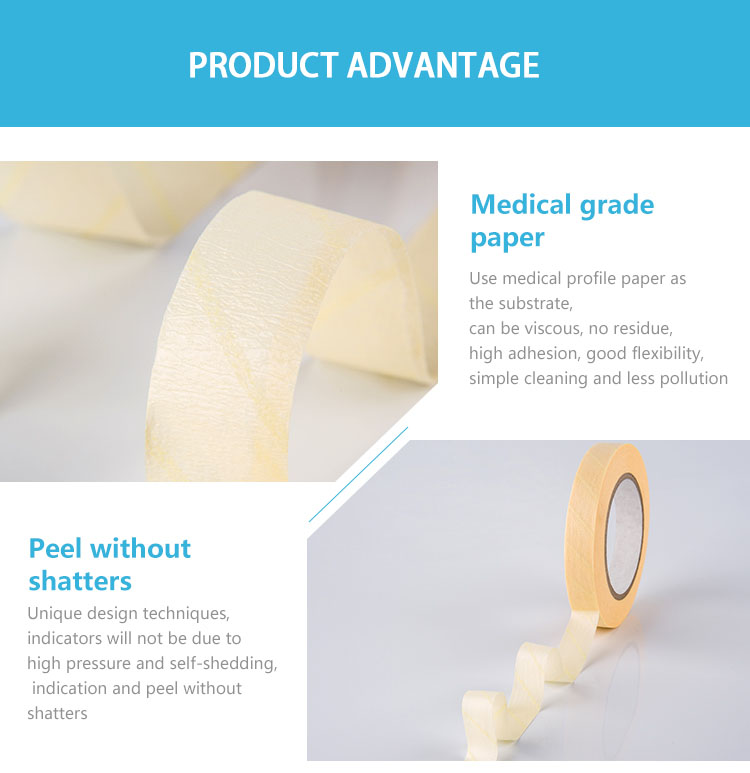 PRODUCT ADVANTAGE

Medical grade paper

Use medical profile paper as the substrate,
can be viscous, no residue,
high adhesion, good flexibility,
simple cleaning and less pollution

Peel without shatters

Unique design techniques,
indicators will not be due to
high pressure and self-shedding,
indication and peel without
shatters